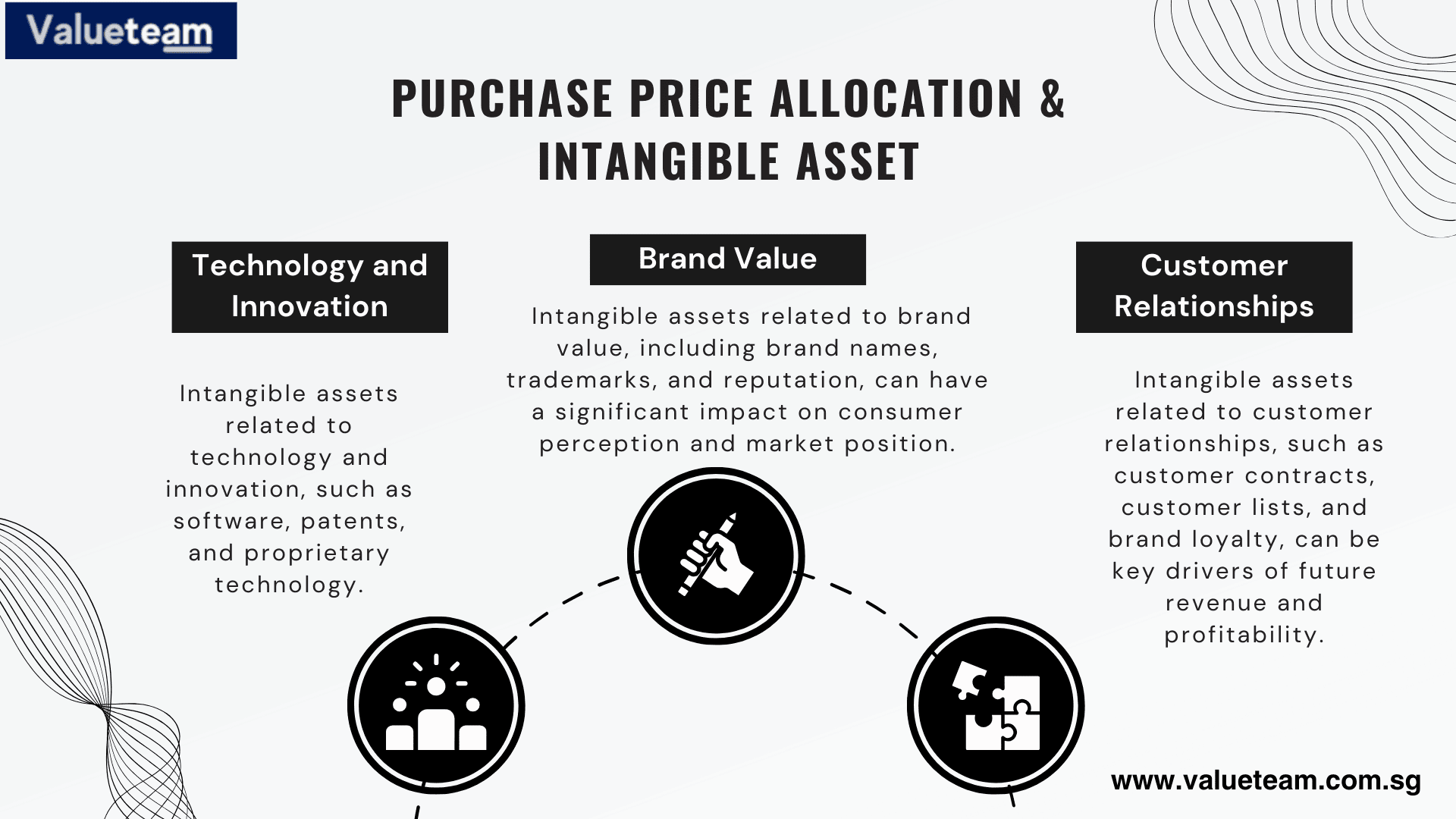 Valueteam

PURCHASE PRICE ALLOCATION & INTANGIBLE ASSET

Technology and Innovation

Intangible assets related to technology and innovation, such as software, patents, and proprietary technology.

Brand Value

Intangible assets related to brand value, including brand names, trademarks, and reputation, can have a significant impact on consumer perception and market position.

Customer Relationships

Intangible assets related to customer relationships, such as customer contracts, customer lists, and brand loyalty, can be key drivers of future revenue and profitability.

www.valueteam.com.sg